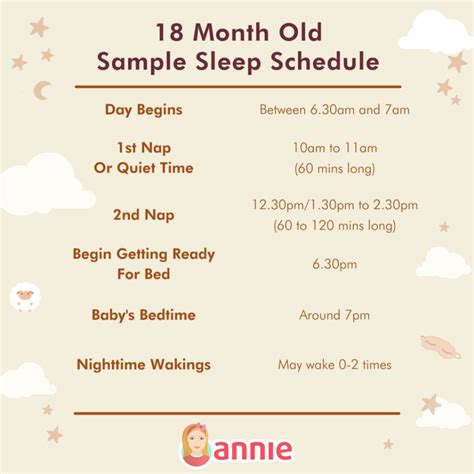 18 Month Old
Sample Sleep Schedule

| | |
|---|---|
| Day Begins | Between 6.30am and 7am |
| 1st Nap Or Quiet Time | 10am to 11am (60 mins long) |
| 2nd Nap | 12.30pm/1.30pm to 2.30pm (60 to 120 mins long) |
| Begin Getting Ready For Bed | 6.30pm |
| Baby's Bedtime | Around 7pm |
| Nighttime Wakings | May wake 0-2 times |

annie